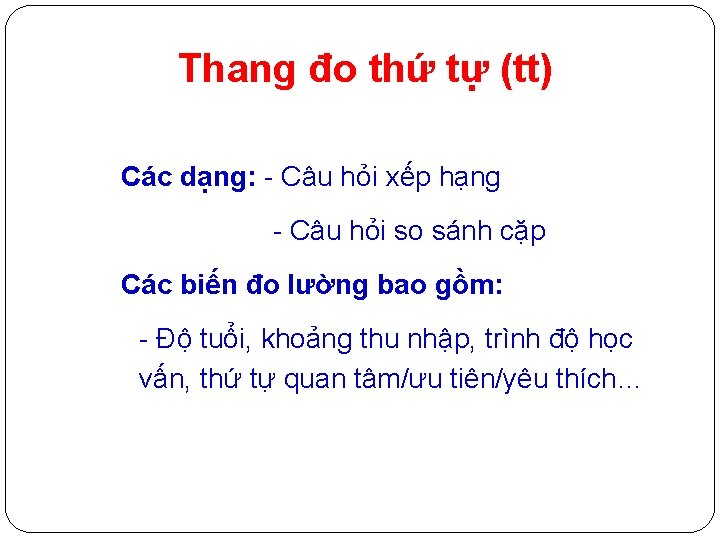 Thang đo thứ tự (tt)

Các dạng: - Câu hỏi xếp hạng

- Câu hỏi so sánh cặp

Các biến đo lường bao gồm:

- Độ tuổi, khoảng thu nhập, trình độ học vấn, thứ tự quan tâm/ưu tiên/yêu thích...